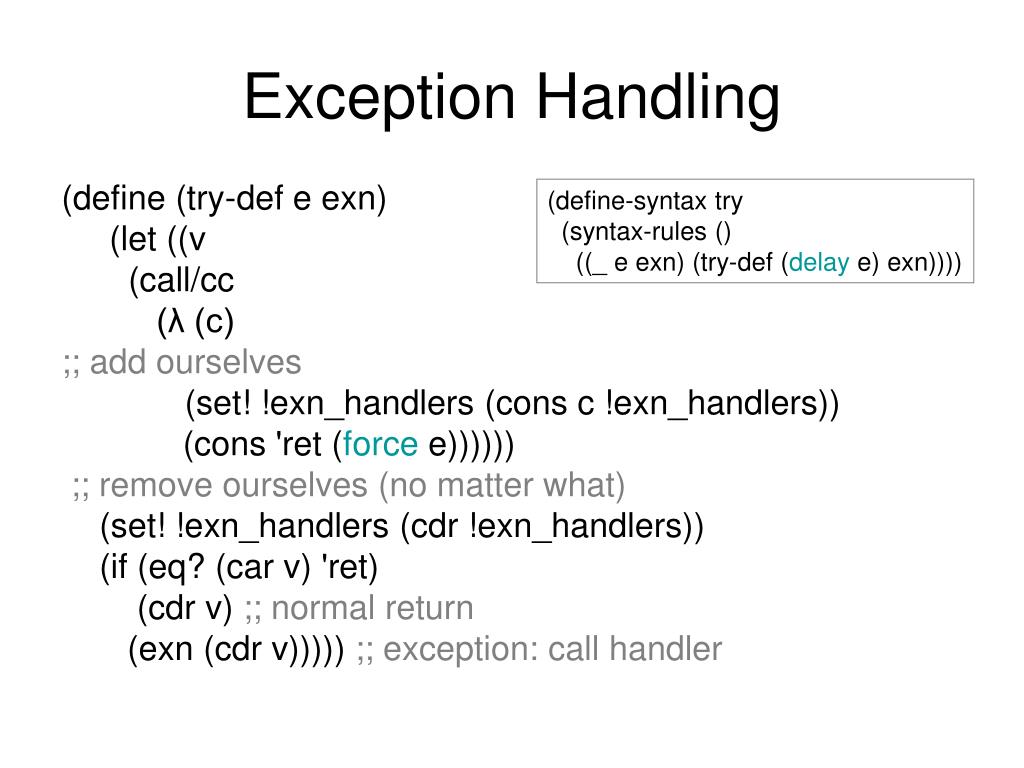 Exception Handling

(define (try-def e exn)
(let ((v
(call/cc
(λ (c)
;; add ourselves
(set! !exn_handlers (cons c !exn_handlers))
(cons 'ret (force e))))))
;; remove ourselves (no matter what)
(set! !exn_handlers (cdr !exn_handlers))
(if (eq? (car v) 'ret)
(cdr v) ;; normal return
(exn (cdr v))))) ;; exception: call handler

(define-syntax try
(syntax-rules ()
((_ e exn) (try-def (delay e) exn))))